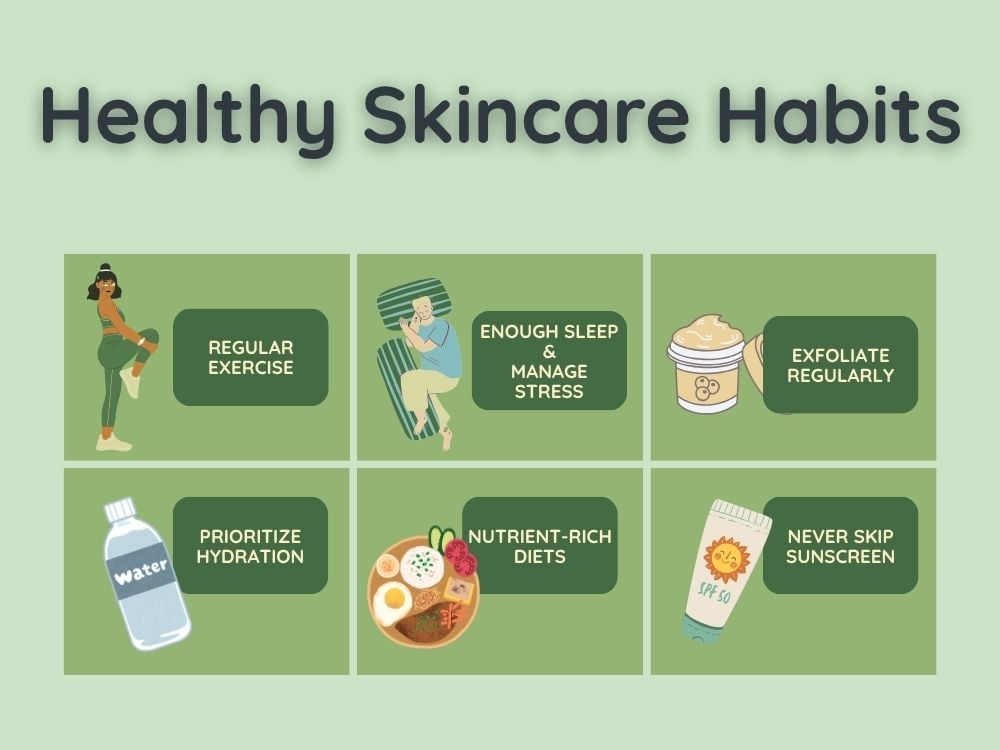 Healthy Skincare Habits

REGULAR EXERCISE

ENOUGH SLEEP & MANAGE STRESS

EXFOLIATE REGULARLY

Water

PRIORITIZE HYDRATION

NUTRIENT-RICH DIETS

SPF 50

NEVER SKIP SUNSCREEN